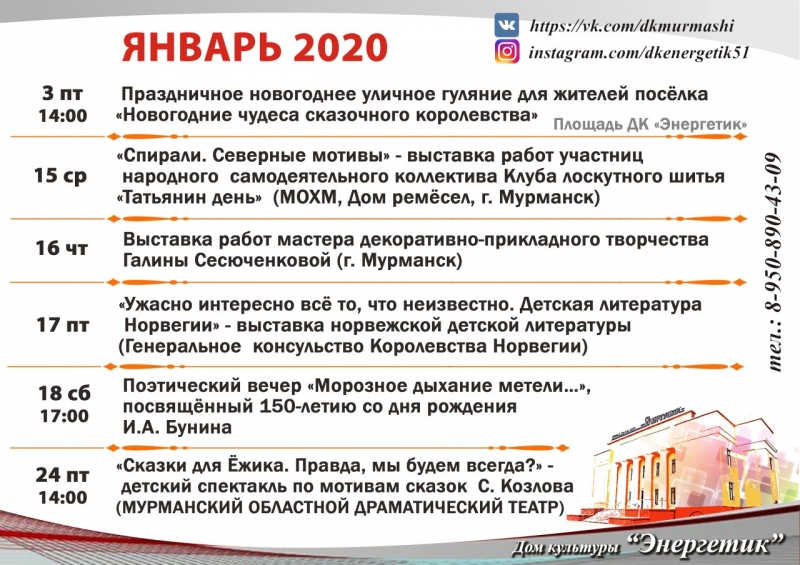 ЯНВАРЬ 2020

https://vk.com/dkmurmashi
instagram.com/dkenergetik51

3 пт
14:00
Праздничное новогоднее уличное гуляние для жителей посёлка «Новогодние чудеса сказочного королевства»
Площадь ДК «Энергетик»

15 ср
«Спирали. Северные мотивы» - выставка работ участниц народного самодеятельного коллектива Клуба лоскутного шитья «Татьянин день» (МОХМ, Дом ремёсел, г. Мурманск)

16 чт
Выставка работ мастера декоративно-прикладного творчества Галины Сесюченковой (г. Мурманск)

17 пт
«Ужасно интересно всё то, что неизвестно. Детская литература Норвегии» - выставка норвежской детской литературы (Генеральное консульство Королевства Норвегии)

18 сб
17:00
Поэтический вечер «Морозное дыхание метели...», посвящённый 150-летию со дня рождения И.А. Бунина

24 пт
14:00
«Сказки для Ёжика. Правда, мы будем всегда?» - детский спектакль по мотивам сказок С. Козлова (МУРМАНСКИЙ ОБЛАСТНОЙ ДРАМАТИЧЕСКИЙ ТЕАТР)

тел.: 8-950-890-43-09

Дом культуры "Энергетик"